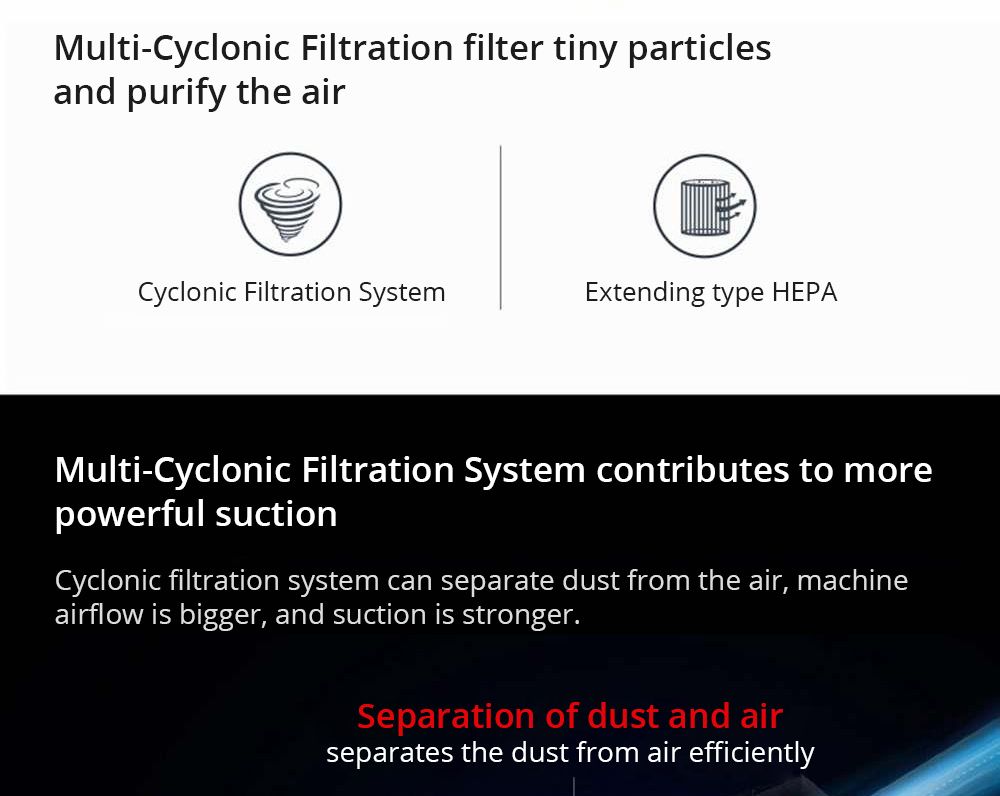 Multi-Cyclonic Filtration filter tiny particles and purify the air

Cyclonic Filtration System

Extending type HEPA

Multi-Cyclonic Filtration System contributes to more powerful suction

Cyclonic filtration system can separate dust from the air, machine airflow is bigger, and suction is stronger.

Separation of dust and air
separates the dust from air efficiently